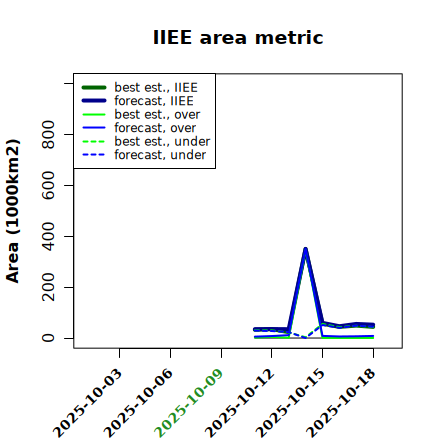 IIEE area metric

best est., IIEE
forecast, IIEE
best est., over
forecast, over
best est., under
forecast, under

Area (1000km2)

0
200
400
600
800

2025-10-03
2025-10-06
2025-10-09
2025-10-12
2025-10-15
2025-10-18